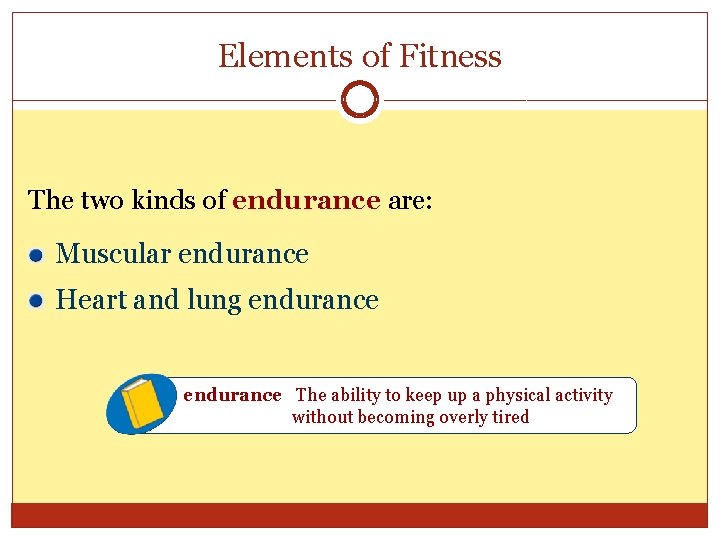 Elements of Fitness

The two kinds of endurance are:

Muscular endurance

Heart and lung endurance

endurance The ability to keep up a physical activity without becoming overly tired